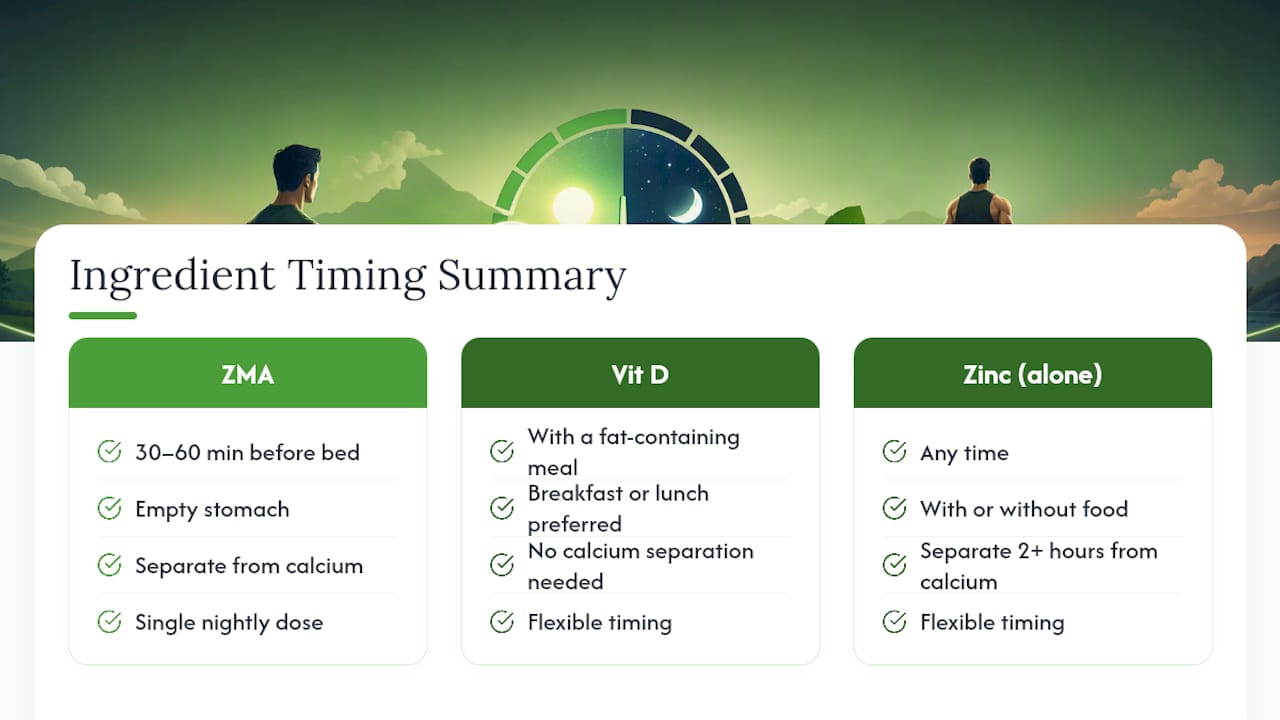 Ingredient Timing Summary

ZMA

30–60 min before bed

Empty stomach

Separate from calcium

Single nightly dose

Vit D

With a fat-containing meal

Breakfast or lunch preferred

No calcium separation needed

Flexible timing

Zinc (alone)

Any time

With or without food

Separate 2+ hours from calcium

Flexible timing